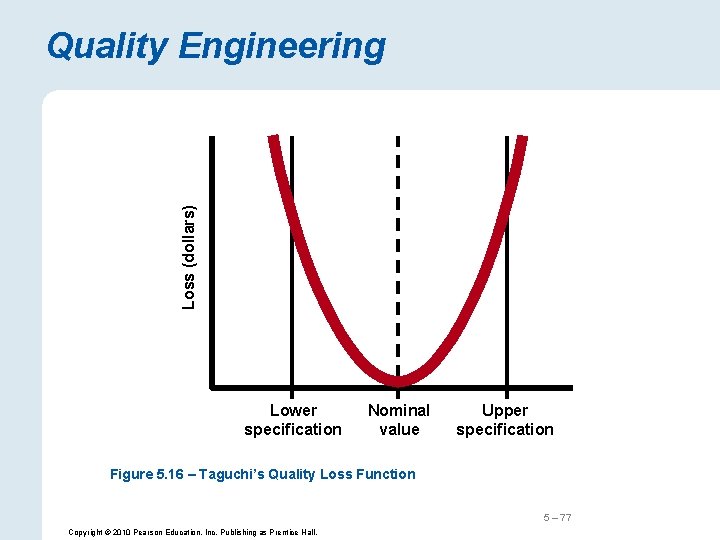 Quality Engineering

Loss (dollars)

Lower specification

Nominal value

Upper specification

Figure 5.16 – Taguchi's Quality Loss Function

5 – 77

Copyright © 2010 Pearson Education, Inc. Publishing as Prentice Hall.